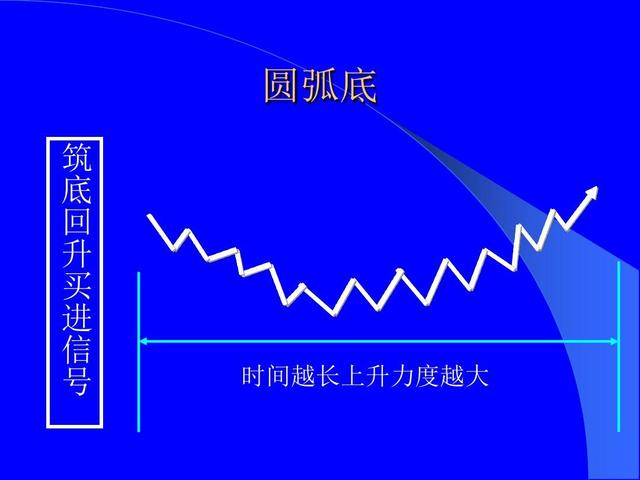 圆弧底

筑底回升买进信号

时间越长上升力度越大